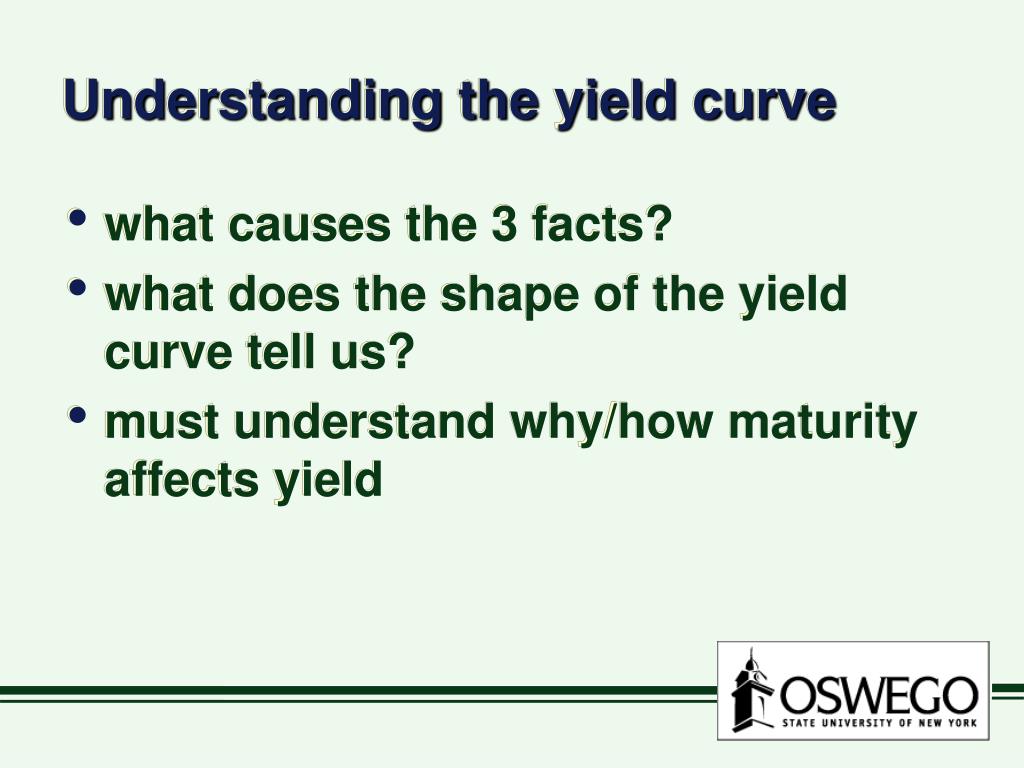 Understanding the yield curve

• what causes the 3 facts?
• what does the shape of the yield curve tell us?
• must understand why/how maturity affects yield

OSWEGO
STATE UNIVERSITY OF NEW YORK